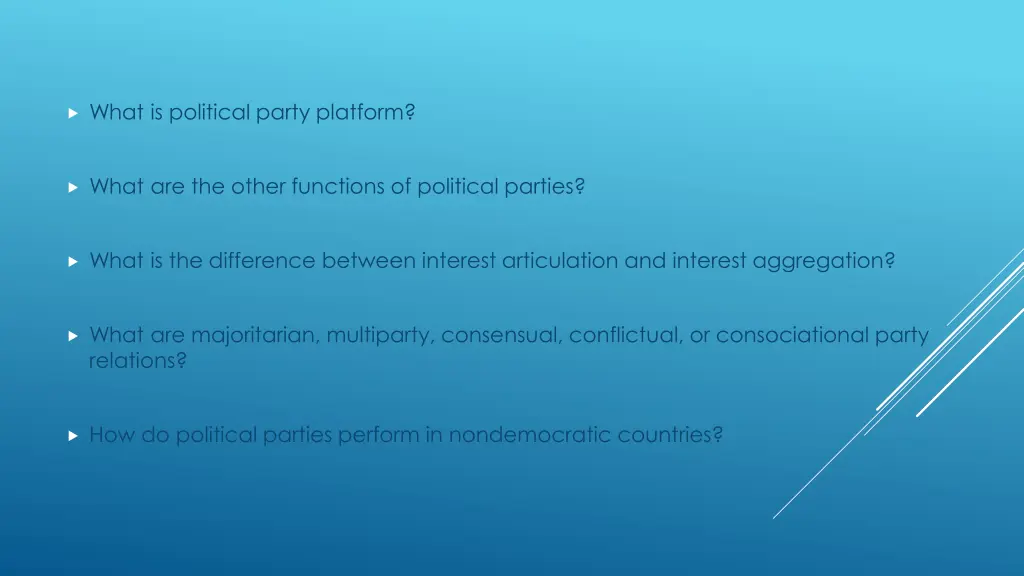 What is political party platform?

What are the other functions of political parties?

What is the difference between interest articulation and interest aggregation?

What are majoritarian, multiparty, consensual, conflictual, or consociational party relations?

How do political parties perform in nondemocratic countries?